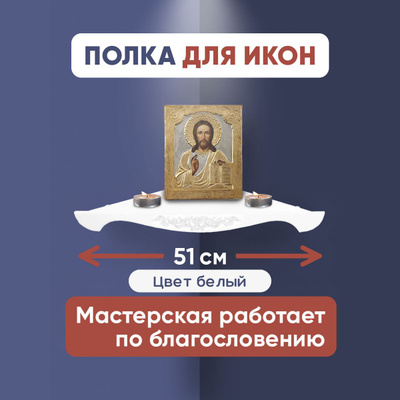 ПОЛКА ДЛЯ ИКОН

51 см

Цвет белый

Мастерская работает по благословению